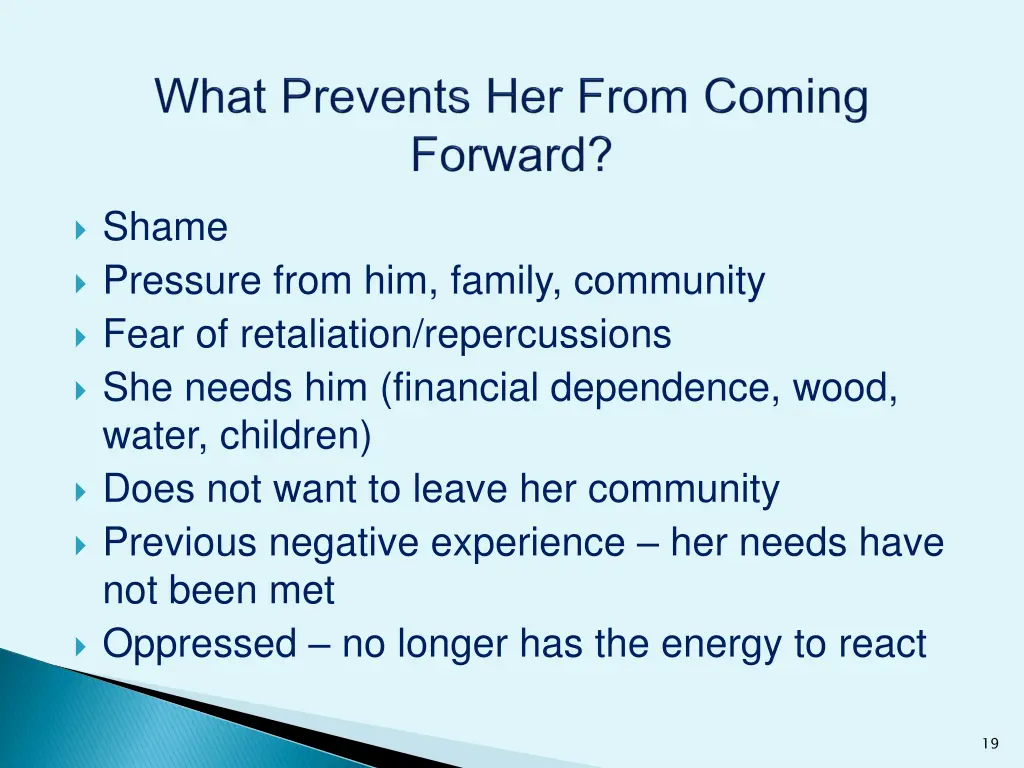 What Prevents Her From Coming Forward?

Shame
Pressure from him, family, community
Fear of retaliation/repercussions
She needs him (financial dependence, wood, water, children)
Does not want to leave her community
Previous negative experience – her needs have not been met
Oppressed – no longer has the energy to react

19